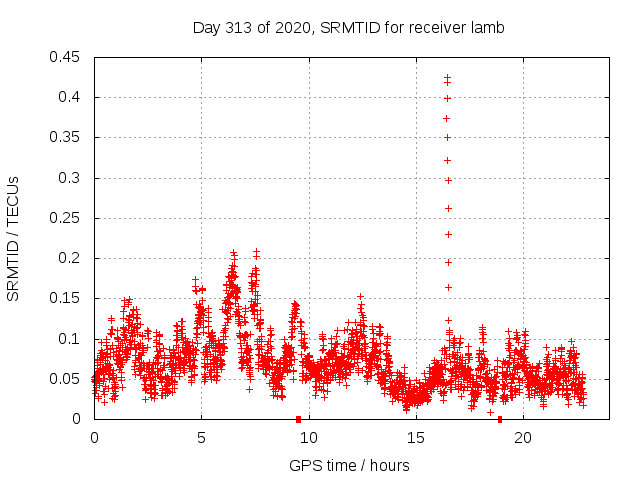 Day 313 of 2020, SRMTID for receiver lamb

SRMTID / TECUs

0.45
0.4
0.35
0.3
0.25
0.2
0.15
0.1
0.05
0

0
5
10
15
20

GPS time / hours